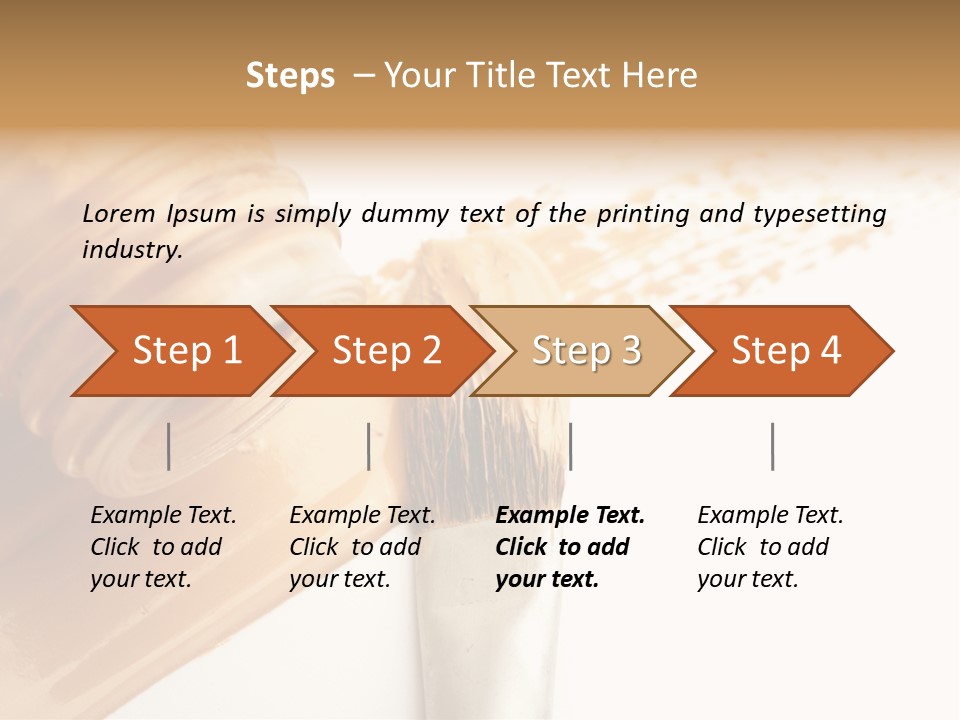 Steps – Your Title Text Here

Lorem Ipsum is simply dummy text of the printing and typesetting industry.

Step 1

Step 2

Step 3

Step 4

Example Text. Click to add your text.

Example Text. Click to add your text.

Example Text. Click to add your text.

Example Text. Click to add your text.